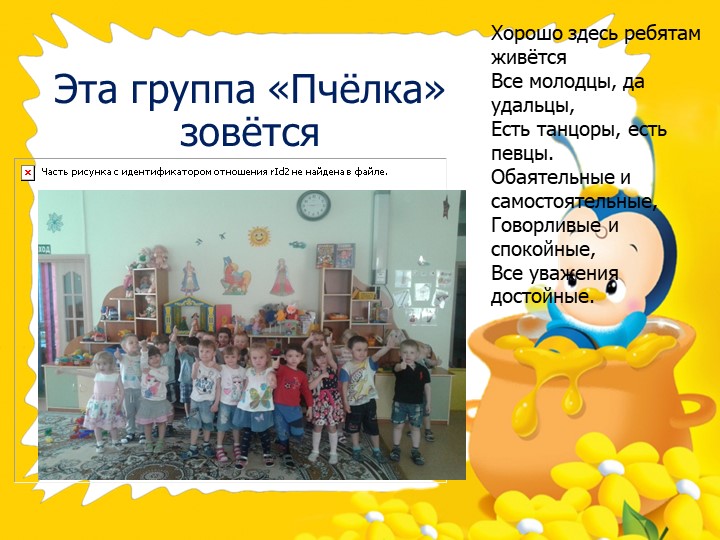 Эта группа «Пчёлка» зовётся

Часть рисунка с идентификатором отношения rId2 не найдена в файле.

Хорошо здесь ребятам живётся
Все молодцы, да удальцы,
Есть танцоры, есть певцы.
Обаятельные и самостоятельные,
Говорливые и спокойные,
Все уважения достойные.